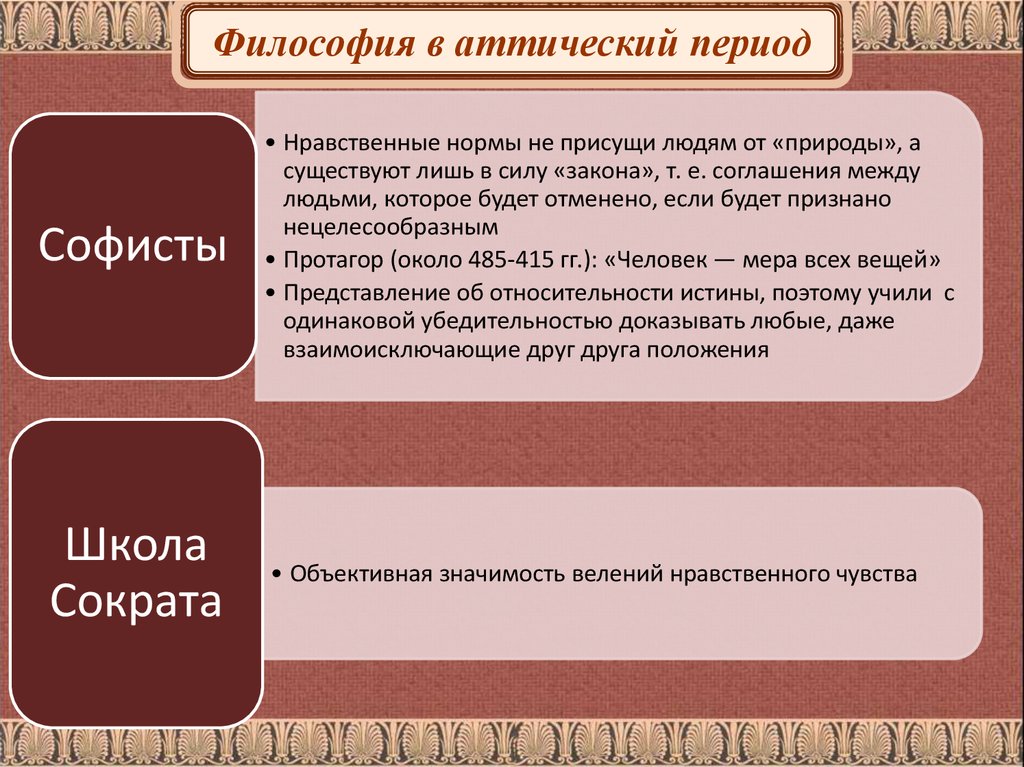 Философия в аттический период

Софисты

• Нравственные нормы не присущи людям от «природы», а существуют лишь в силу «закона», т. е. соглашения между людьми, которое будет отменено, если будет признано нецелесообразным
• Протагор (около 485-415 гг.): «Человек — мера всех вещей»
• Представление об относительности истины, поэтому учили с одинаковой убедительностью доказывать любые, даже взаимоисключающие друг друга положения

Школа Сократа

• Объективная значимость велений нравственного чувства